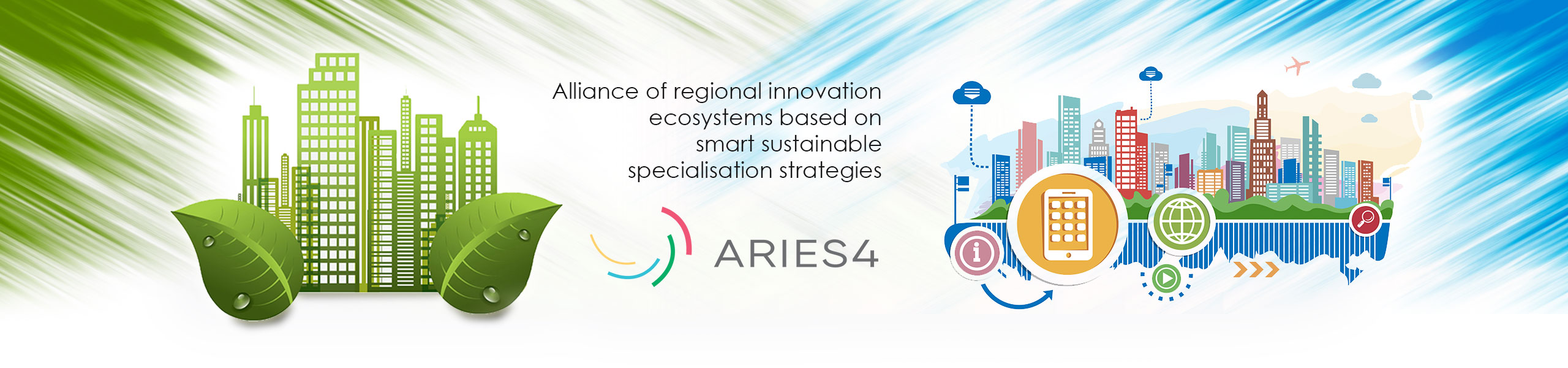 Alliance of regional innovation ecosystems based on smart sustainable specialisation strategies

ARIES4